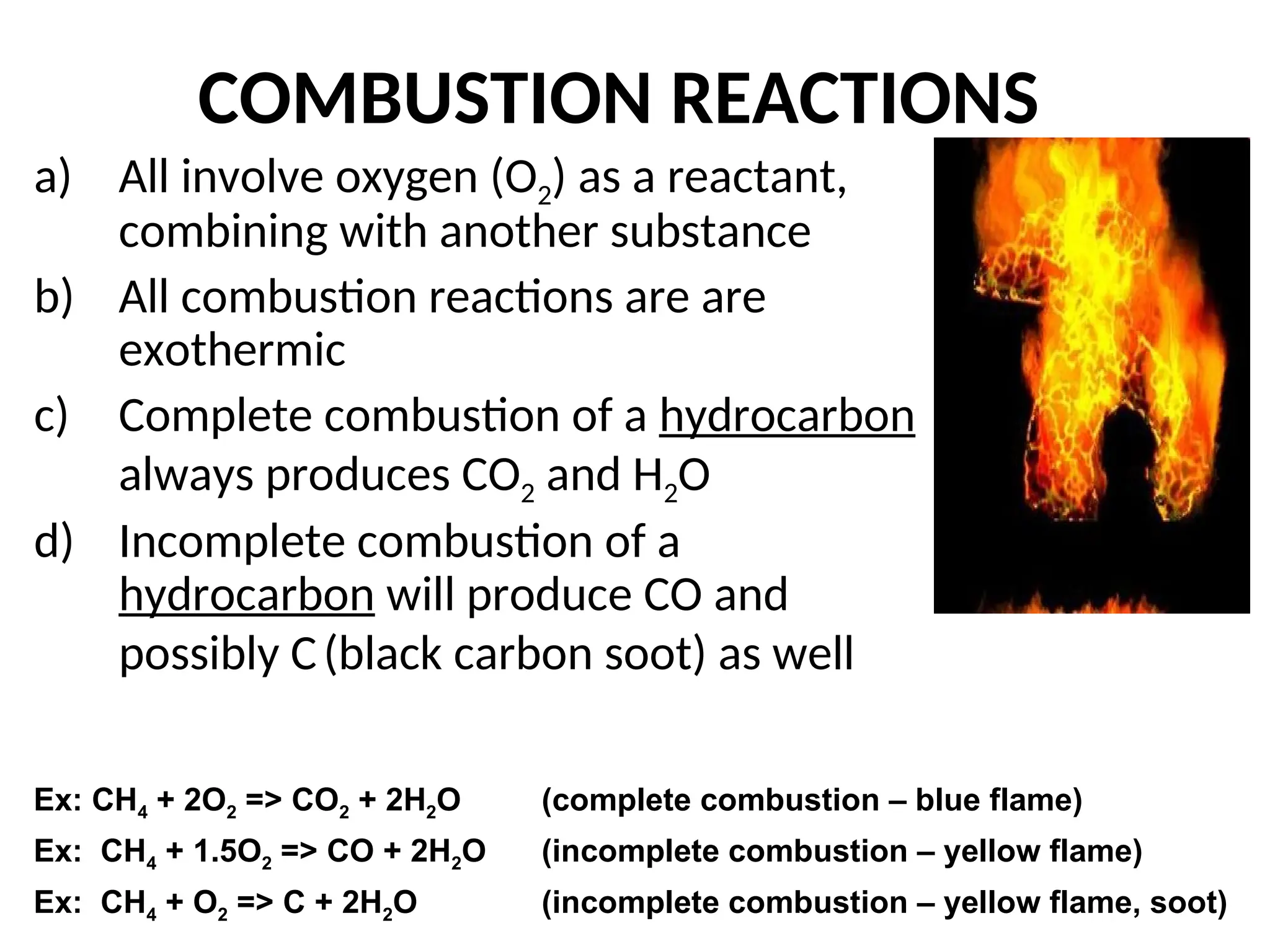 COMBUSTION REACTIONS

a) All involve oxygen ($O_2$) as a reactant, combining with another substance

b) All combustion reactions are are exothermic

c) Complete combustion of a hydrocarbon always produces $CO_2$ and $H_2O$

d) Incomplete combustion of a hydrocarbon will produce CO and possibly C (black carbon soot) as well

Ex: $CH_4 + 2O_2 => CO_2 + 2H_2O$ (complete combustion – blue flame)

Ex: $CH_4 + 1.5O_2 => CO + 2H_2O$ (incomplete combustion – yellow flame)

Ex: $CH_4 + O_2 => C + 2H_2O$ (incomplete combustion – yellow flame, soot)